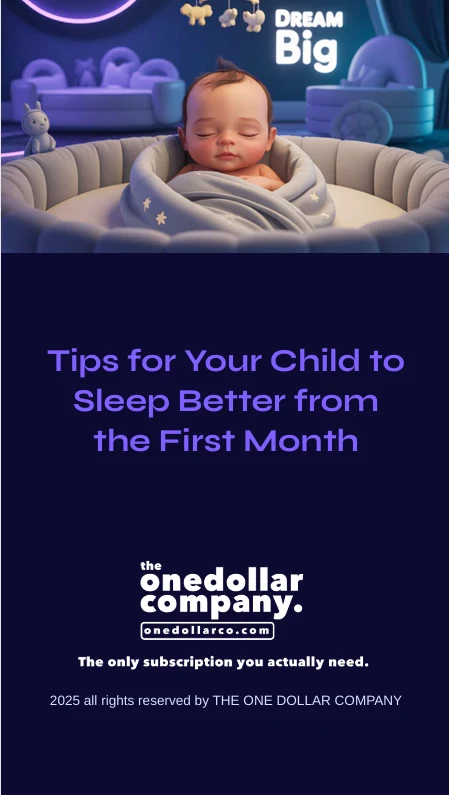 DREAM
Big

Tips for Your Child to Sleep Better from the First Month

the
onedollar
company.
onedollarco.com

The only subscription you actually need.

2025 all rights reserved by THE ONE DOLLAR COMPANY